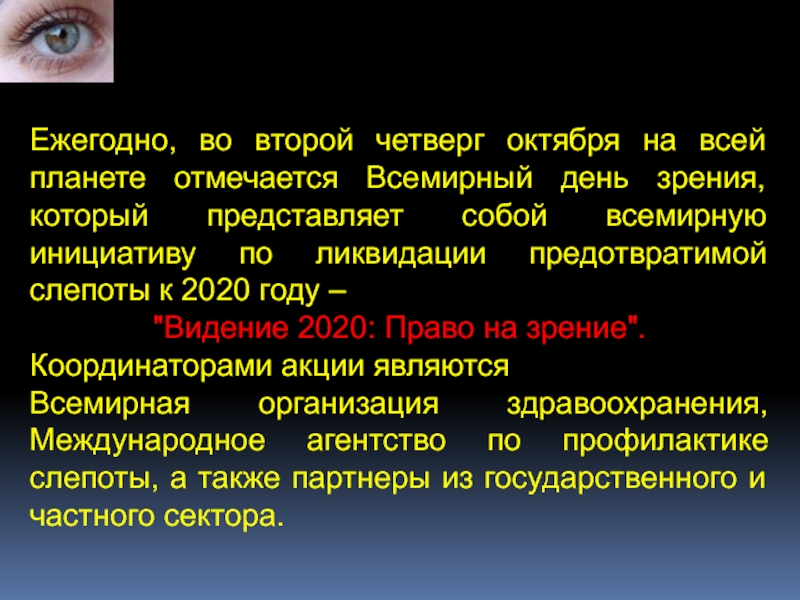 Ежегодно, во второй четверг октября на всей планете отмечается Всемирный день зрения, который представляет собой всемирную инициативу по ликвидации предотвратимой слепоты к 2020 году –

"Видение 2020: Право на зрение".

Координаторами акции являются

Всемирная организация здравоохранения, Международное агентство по профилактике слепоты, а также партнеры из государственного и частного сектора.